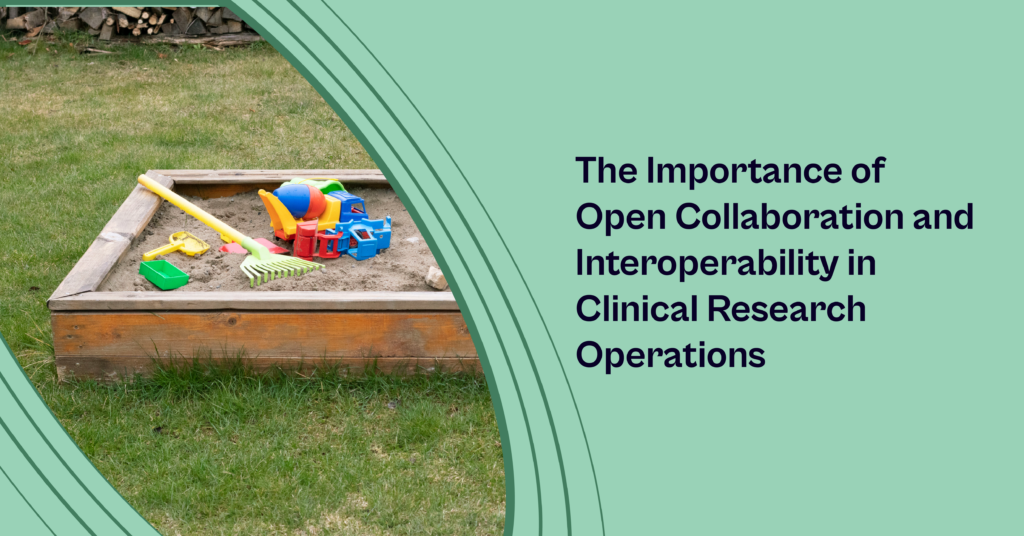 The Importance of Open Collaboration and Interoperability in Clinical Research Operations